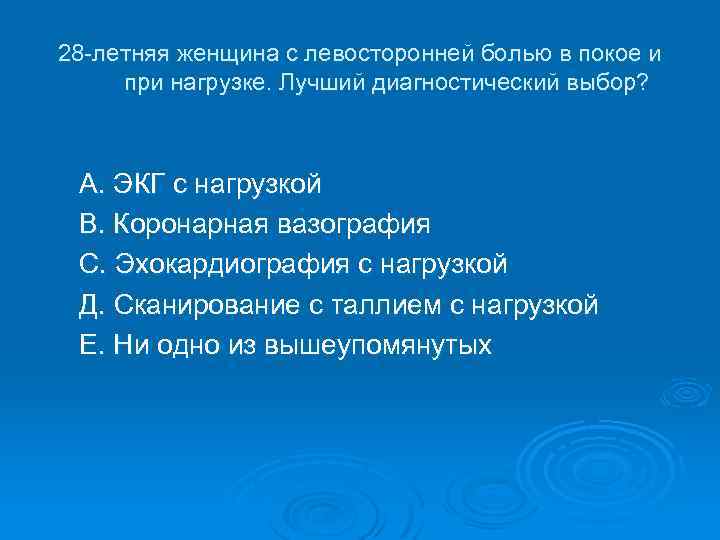 28-летняя женщина с левосторонней болью в покое и при нагрузке. Лучший диагностический выбор?

А. ЭКГ с нагрузкой
В. Коронарная вазография
С. Эхокардиография с нагрузкой
Д. Сканирование с таллием с нагрузкой
Е. Ни одно из вышеупомянутых